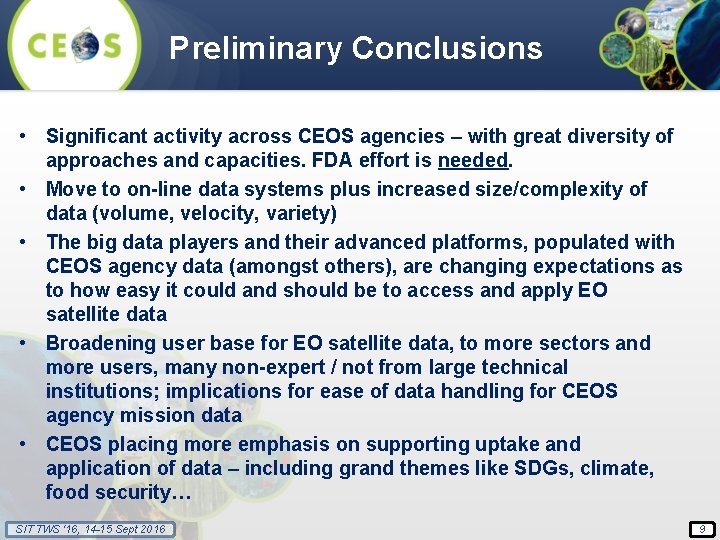 CEOS

Preliminary Conclusions

• Significant activity across CEOS agencies – with great diversity of approaches and capacities. FDA effort is needed.

• Move to on-line data systems plus increased size/complexity of data (volume, velocity, variety)

• The big data players and their advanced platforms, populated with CEOS agency data (amongst others), are changing expectations as to how easy it could and should be to access and apply EO satellite data

• Broadening user base for EO satellite data, to more sectors and more users, many non-expert / not from large technical institutions; implications for ease of data handling for CEOS agency mission data

• CEOS placing more emphasis on supporting uptake and application of data – including grand themes like SDGs, climate, food security…

SIT TWS '16, 14-15 Sept 2016

9